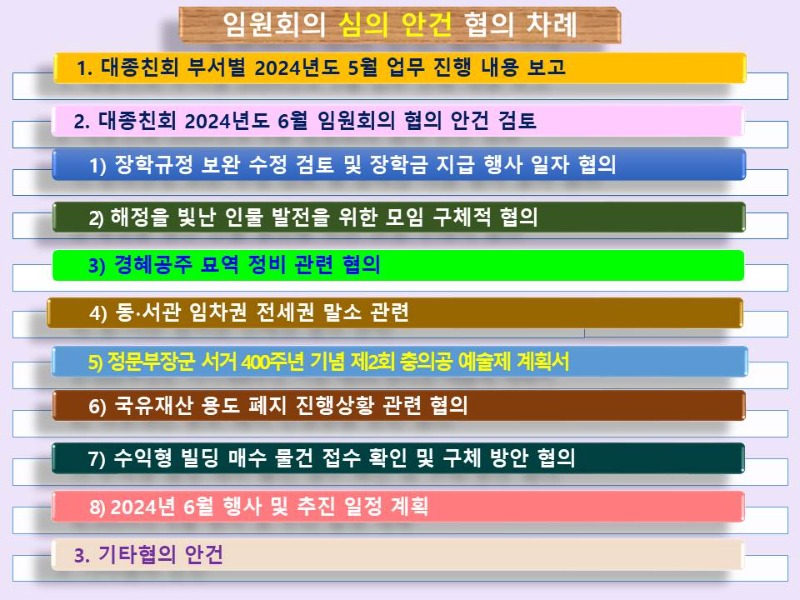 임원회의 심의 안건 협의 차례

1. 대종친회 부서별 2024년도 5월 업무 진행 내용 보고

2. 대종친회 2024년도 6월 임원회의 협의 안건 검토

1) 장학규정 보완 수정 검토 및 장학금 지급 행사 일자 협의

2) 해정을 빛난 인물 발전을 위한 모임 구체적 협의

3) 경혜공주 묘역 정비 관련 협의

4) 동·서관 임차권 전세권 말소 관련

5) 정문부장군 서거 400주년 기념 제2회 충의공 예술제 계획서

6) 국유재산 용도 폐지 진행상황 관련 협의

7) 수익형 빌딩 매수 물건 접수 확인 및 구체 방안 협의

8) 2024년 6월 행사 및 추진 일정 계획

3. 기타협의 안건